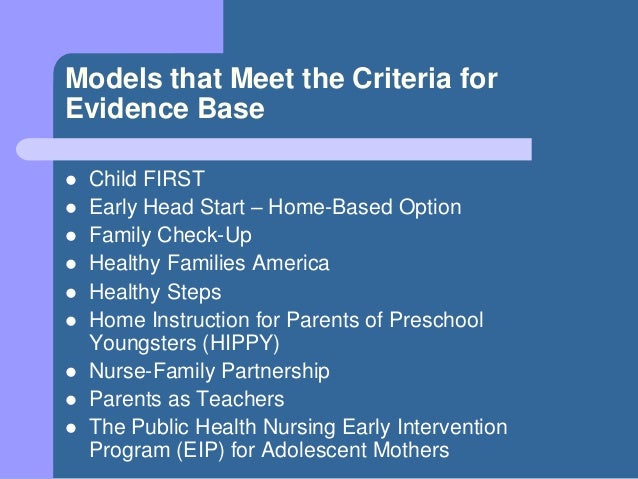 Models that Meet the Criteria for Evidence Base

- Child FIRST
- Early Head Start – Home-Based Option
- Family Check-Up
- Healthy Families America
- Healthy Steps
- Home Instruction for Parents of Preschool Youngsters (HIPPY)
- Nurse-Family Partnership
- Parents as Teachers
- The Public Health Nursing Early Intervention Program (EIP) for Adolescent Mothers